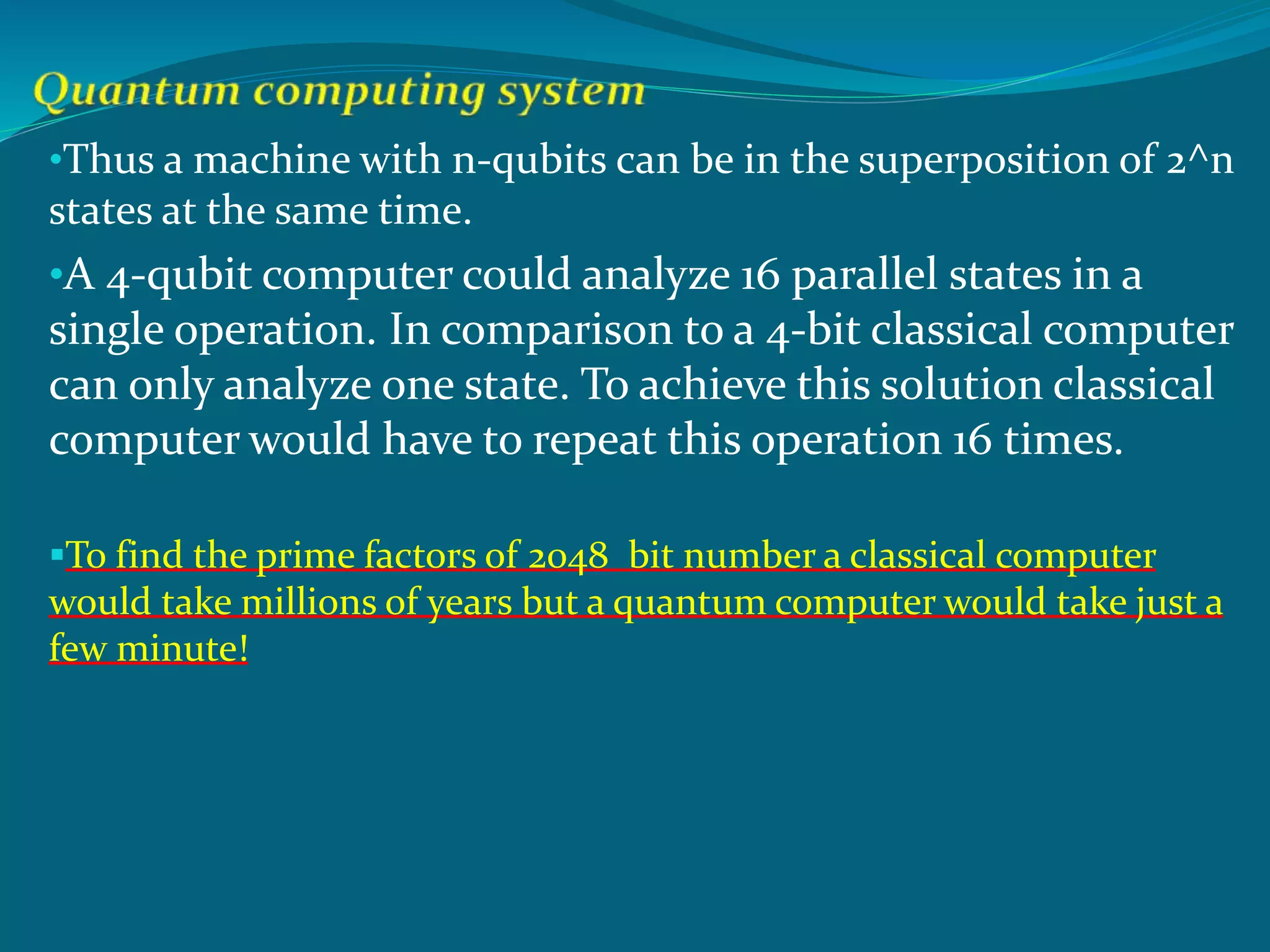 Quantum computing system

•Thus a machine with n-qubits can be in the superposition of 2^n states at the same time.

•A 4-qubit computer could analyze 16 parallel states in a single operation. In comparison to a 4-bit classical computer can only analyze one state. To achieve this solution classical computer would have to repeat this operation 16 times.

▪To find the prime factors of 2048 bit number a classical computer would take millions of years but a quantum computer would take just a few minute!